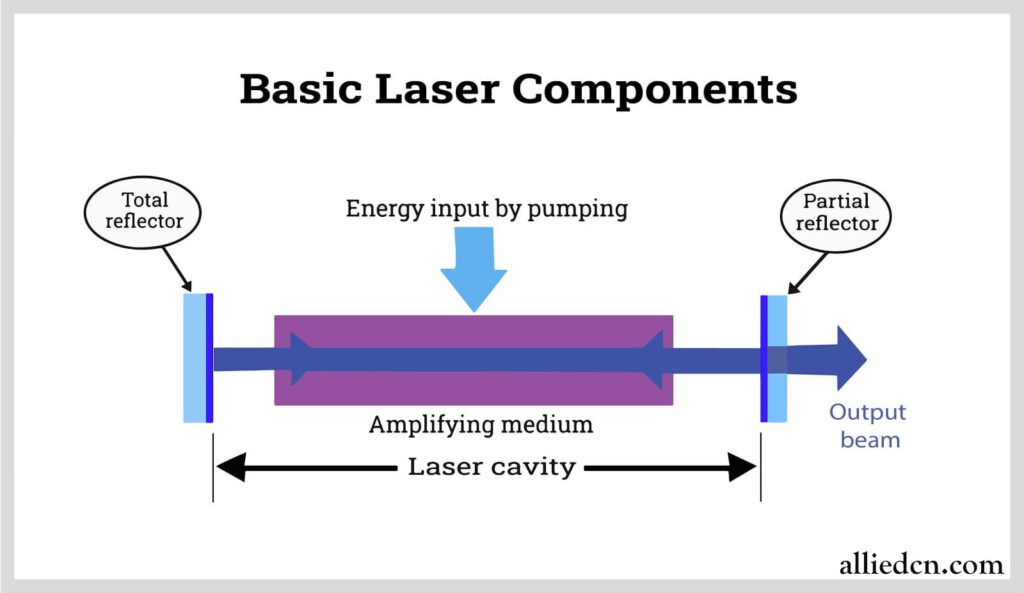 Basic Laser Components

Total reflector

Energy input by pumping

Partial reflector

Amplifying medium

Output beam

Laser cavity

alliedcn.com